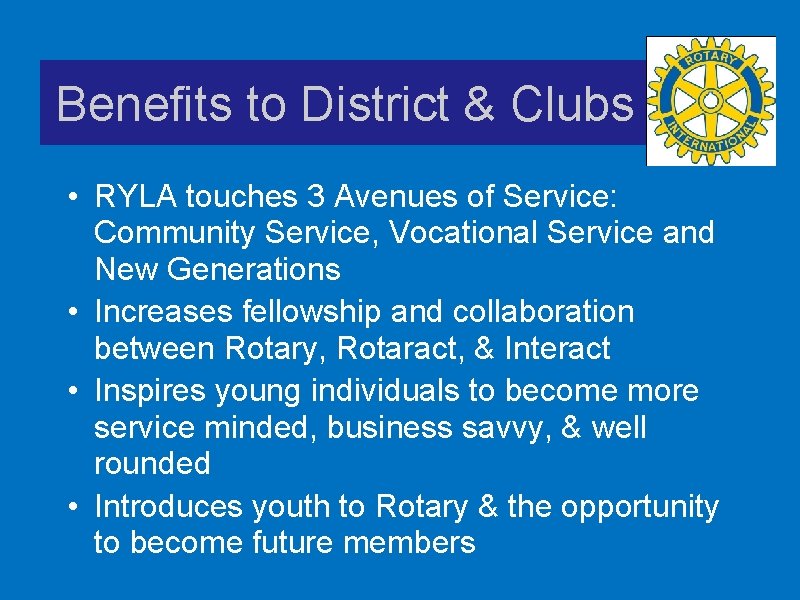 Benefits to District & Clubs

ROTARY INTERNATIONAL

• RYLA touches 3 Avenues of Service: Community Service, Vocational Service and New Generations
• Increases fellowship and collaboration between Rotary, Rotaract, & Interact
• Inspires young individuals to become more service minded, business savvy, & well rounded
• Introduces youth to Rotary & the opportunity to become future members